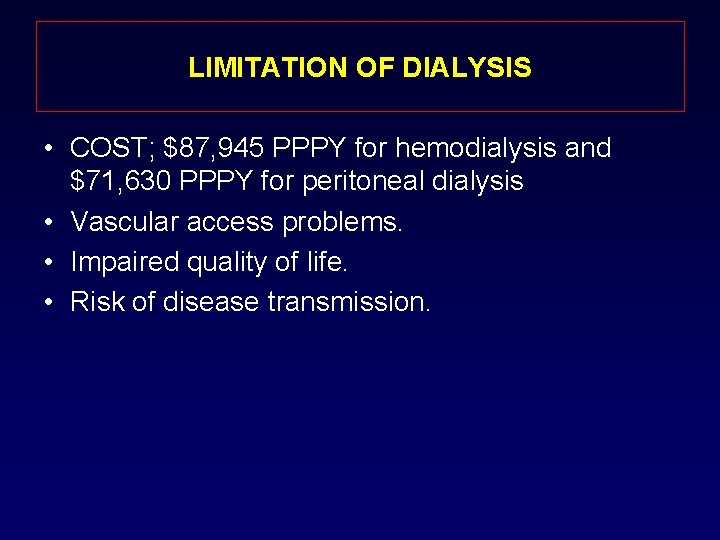 LIMITATION OF DIALYSIS

• COST; \$87,945 PPPY for hemodialysis and \$71,630 PPPY for peritoneal dialysis
• Vascular access problems.
• Impaired quality of life.
• Risk of disease transmission.